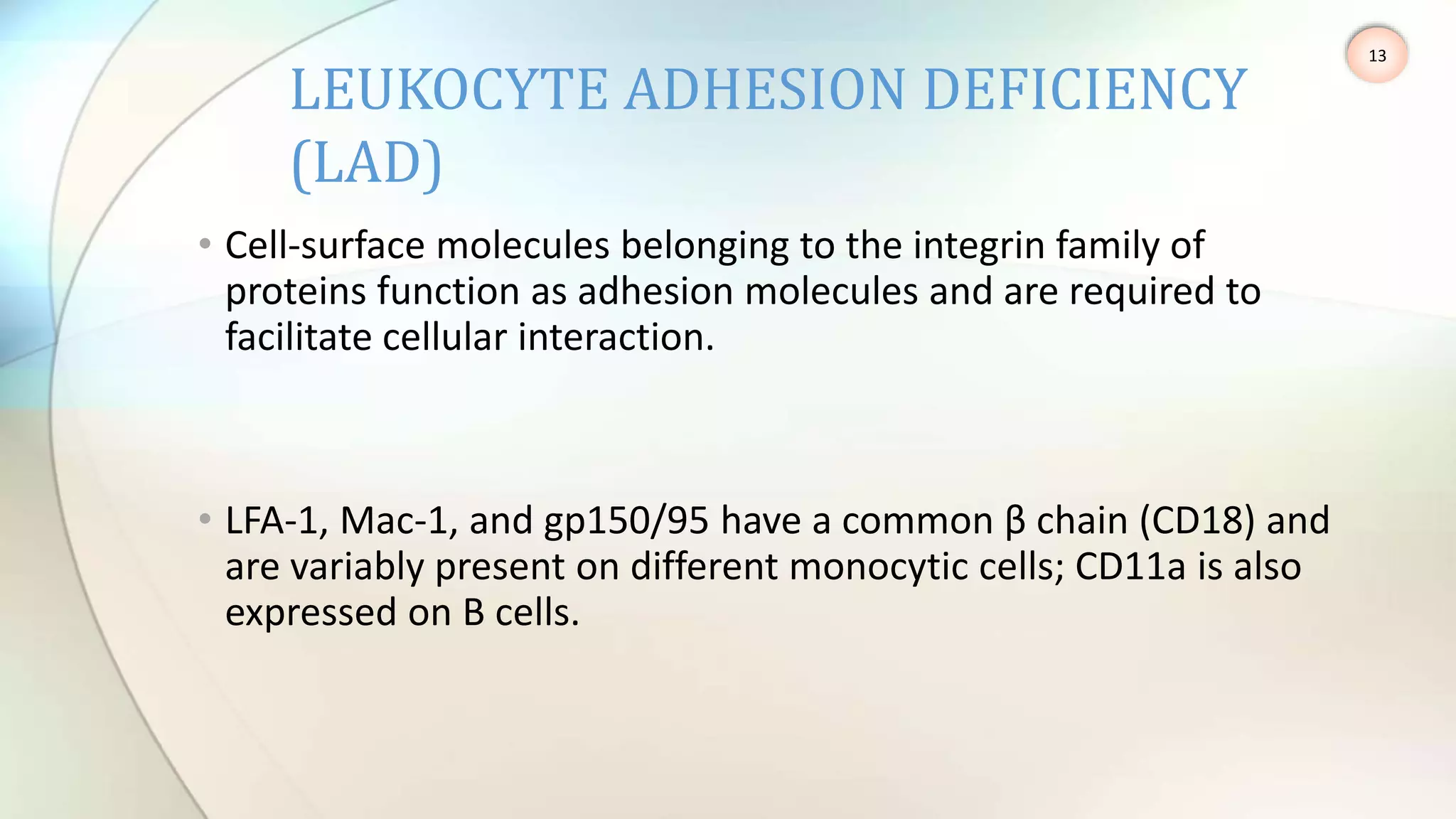 13

LEUKOCYTE ADHESION DEFICIENCY (LAD)

• Cell-surface molecules belonging to the integrin family of proteins function as adhesion molecules and are required to facilitate cellular interaction.

• LFA-1, Mac-1, and gp150/95 have a common β chain (CD18) and are variably present on different monocytic cells; CD11a is also expressed on B cells.